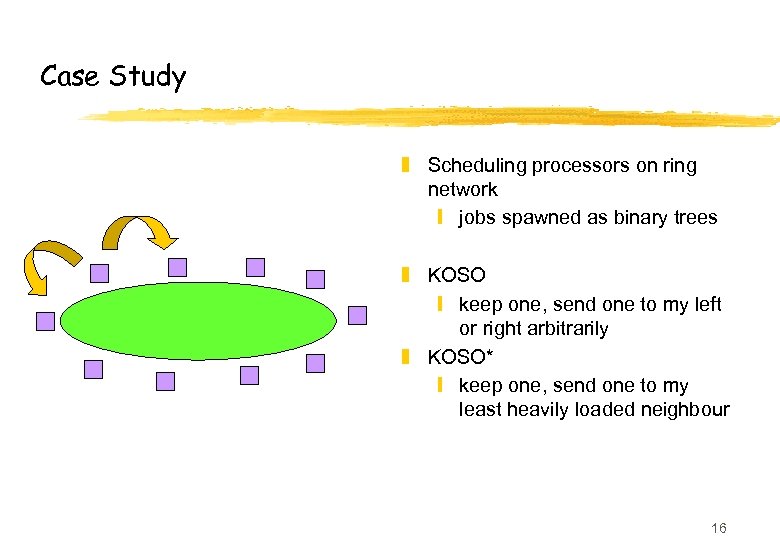 Case Study

Scheduling processors on ring network

jobs spawned as binary trees

KOSO

keep one, send one to my left or right arbitrarily

KOSO*

keep one, send one to my least heavily loaded neighbour

16